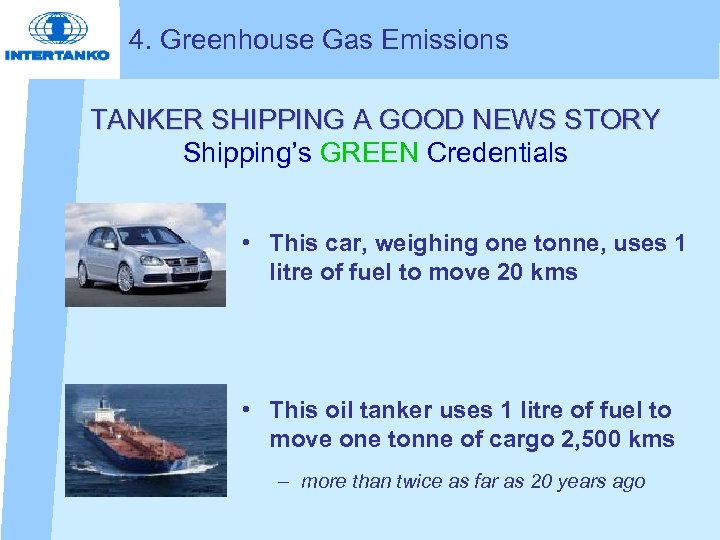 INTERTANKO

4. Greenhouse Gas Emissions

TANKER SHIPPING A GOOD NEWS STORY
Shipping's GREEN Credentials

• This car, weighing one tonne, uses 1 litre of fuel to move 20 kms

• This oil tanker uses 1 litre of fuel to move one tonne of cargo 2,500 kms

– more than twice as far as 20 years ago